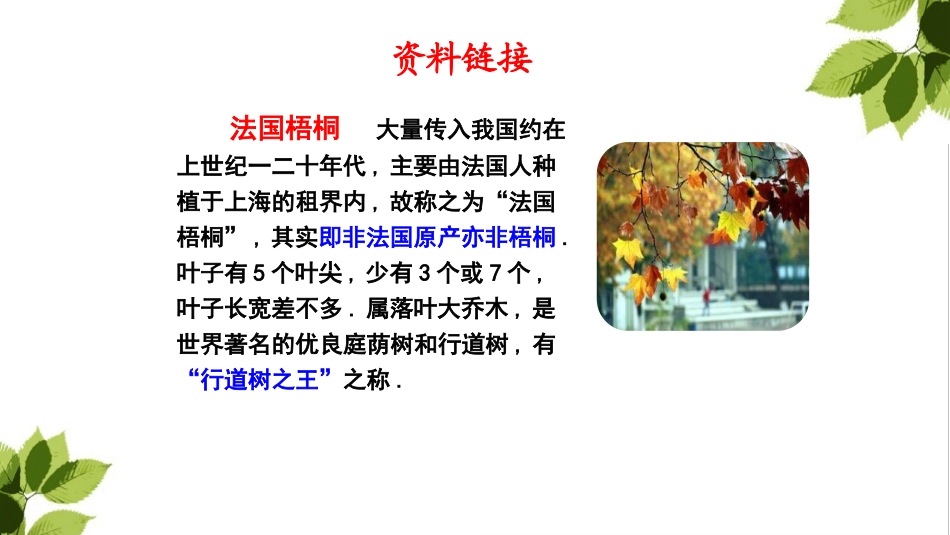 资料链接

法国梧桐　大量传入我国约在上世纪一二十年代，主要由法国人种植于上海的租界内，故称之为“法国梧桐”，其实即非法国原产亦非梧桐．叶子有 5 个叶尖，少有 3 个或 7 个，叶子长宽差不多．属落叶大乔木，是世界著名的优良庭荫树和行道树，有“行道树之王”之称．